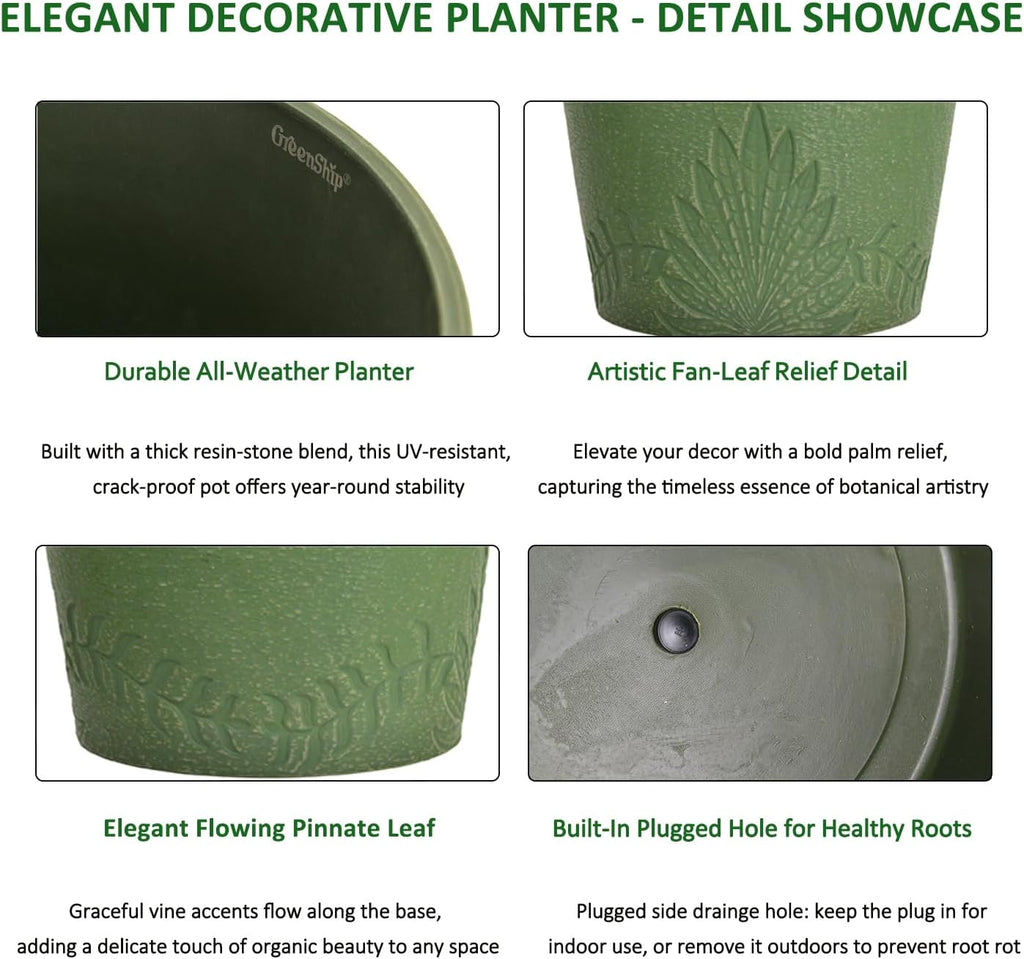 ELEGANT DECORATIVE PLANTER - DETAIL SHOWCASE

GreenShip®

Durable All-Weather Planter

Built with a thick resin-stone blend, this UV-resistant, crack-proof pot offers year-round stability

Artistic Fan-Leaf Relief Detail

Elevate your decor with a bold palm relief, capturing the timeless essence of botanical artistry

Elegant Flowing Pinnate Leaf

Graceful vine accents flow along the base, adding a delicate touch of organic beauty to any space

Built-In Plugged Hole for Healthy Roots

Plugged side drainge hole: keep the plug in for indoor use, or remove it outdoors to prevent root rot